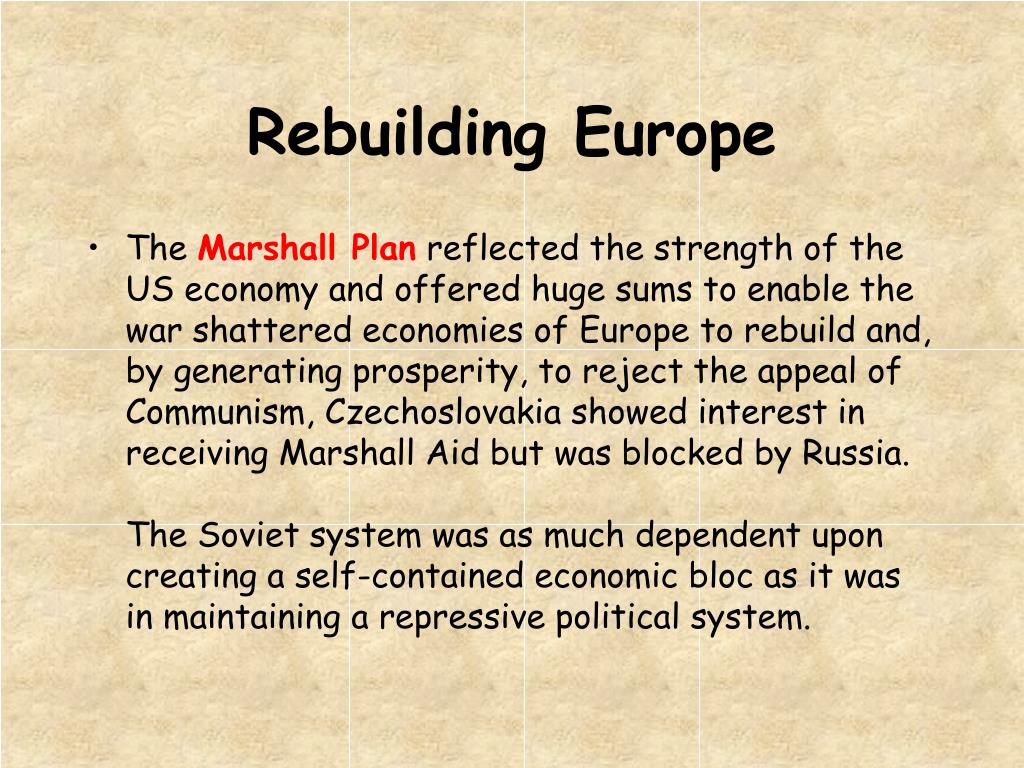 Rebuilding Europe

• The Marshall Plan reflected the strength of the US economy and offered huge sums to enable the war shattered economies of Europe to rebuild and, by generating prosperity, to reject the appeal of Communism, Czechoslovakia showed interest in receiving Marshall Aid but was blocked by Russia.

The Soviet system was as much dependent upon creating a self-contained economic bloc as it was in maintaining a repressive political system.